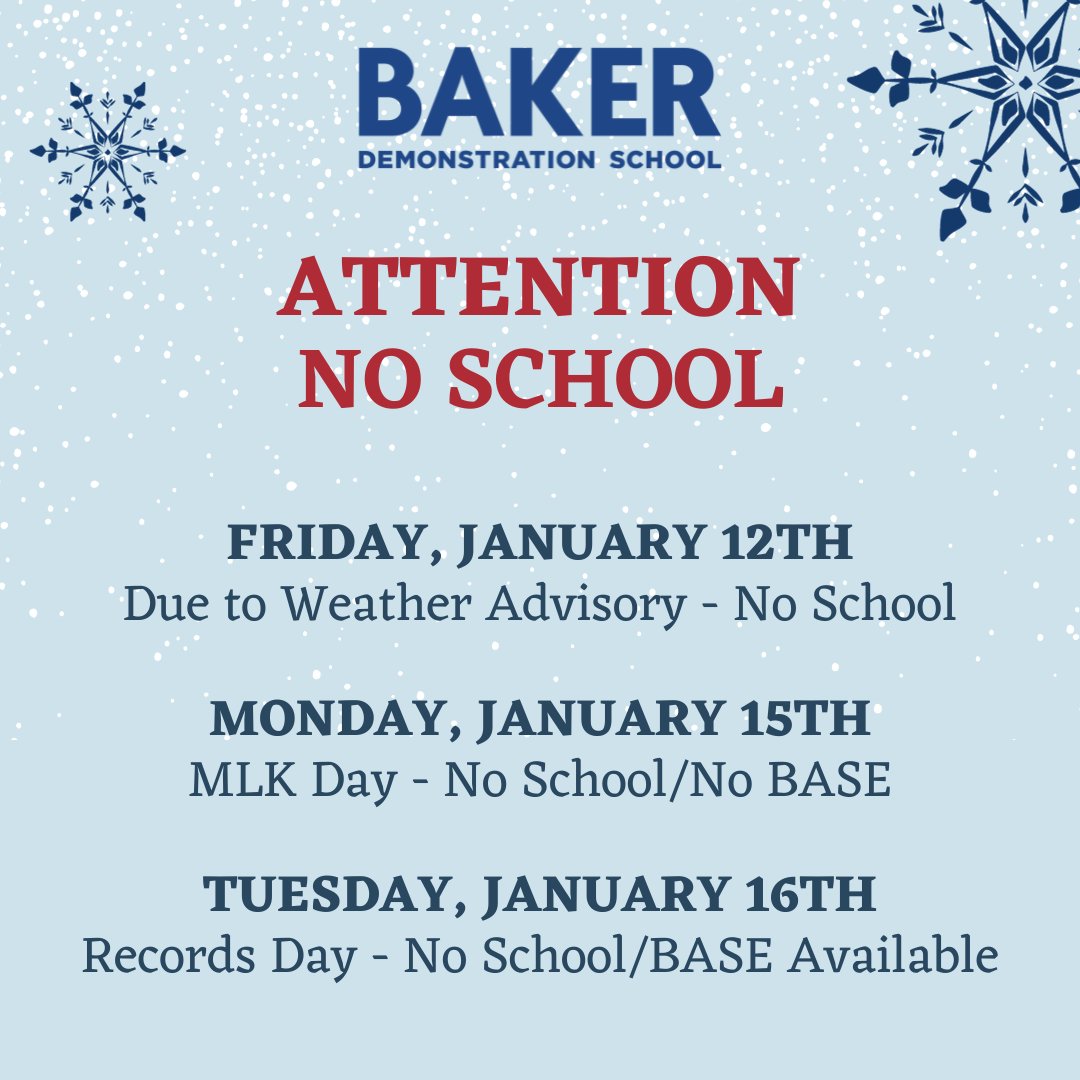 BAKER
DEMONSTRATION SCHOOL

ATTENTION
NO SCHOOL

FRIDAY, JANUARY 12TH
Due to Weather Advisory - No School

MONDAY, JANUARY 15TH
MLK Day - No School/No BASE

TUESDAY, JANUARY 16TH
Records Day - No School/BASE Available